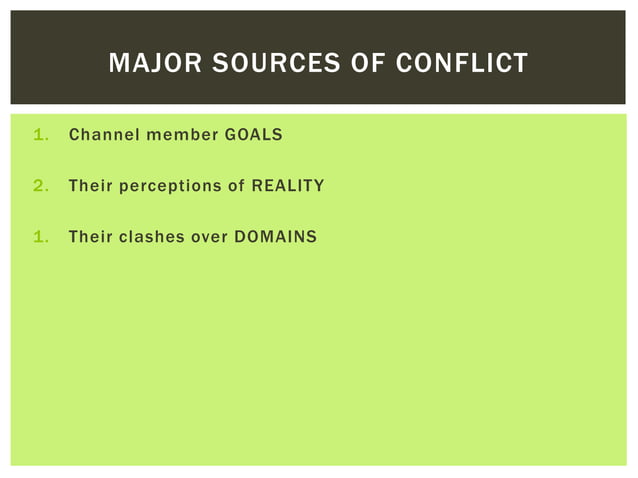 MAJOR SOURCES OF CONFLICT

1. Channel member GOALS

2. Their perceptions of REALITY

1. Their clashes over DOMAINS